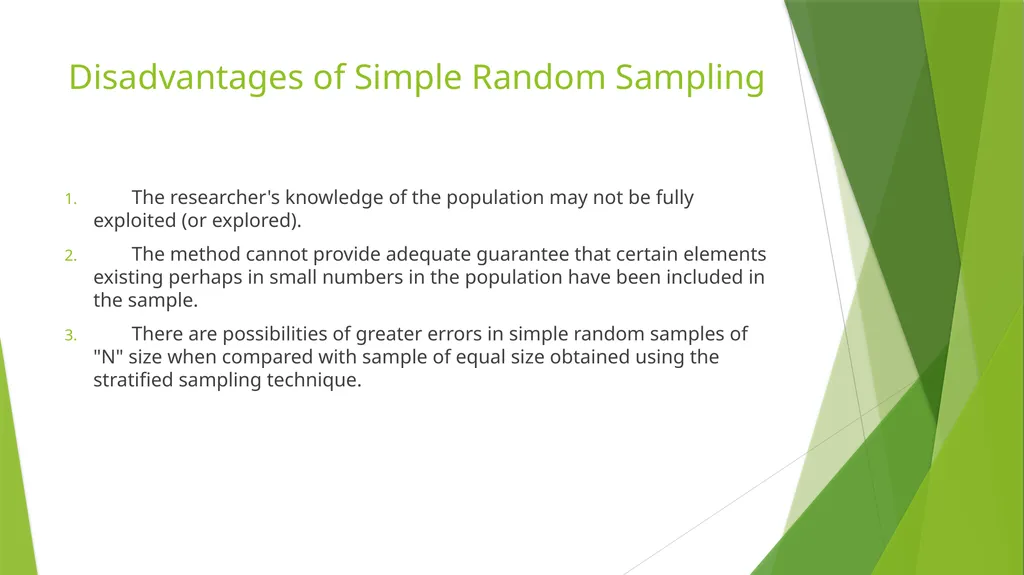 Disadvantages of Simple Random Sampling

1. The researcher's knowledge of the population may not be fully exploited (or explored).

2. The method cannot provide adequate guarantee that certain elements existing perhaps in small numbers in the population have been included in the sample.

3. There are possibilities of greater errors in simple random samples of "N" size when compared with sample of equal size obtained using the stratified sampling technique.